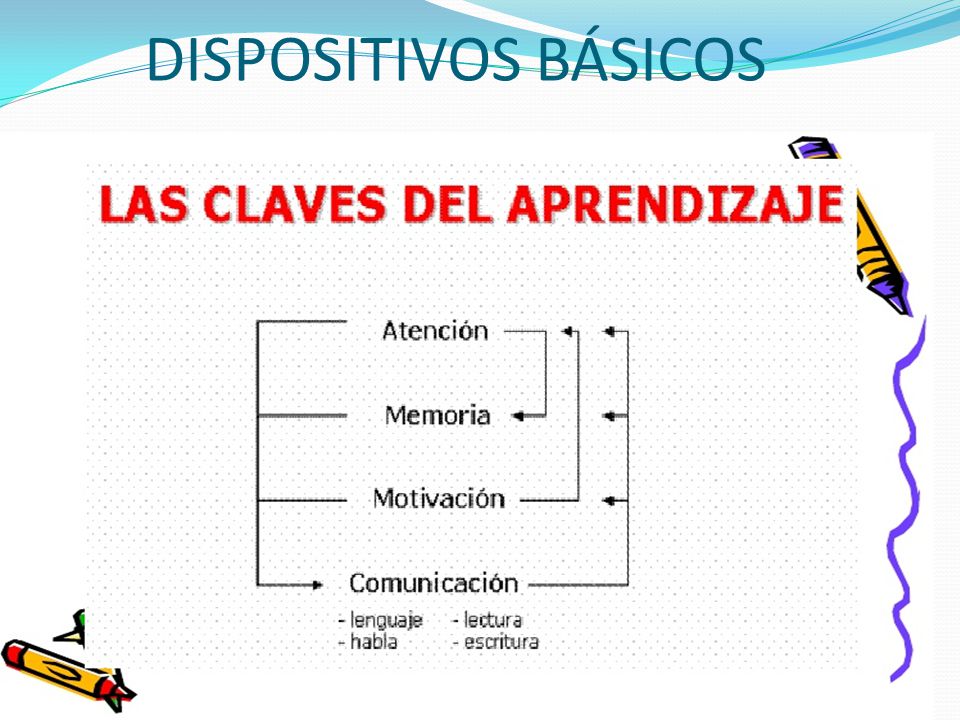 DISPOSITIVOS BÁSICOS

LAS CLAVES DEL APRENDIZAJE

Atención

Memoria

Motivación

Comunicación

- lenguaje
- habla

- lectura
- escritura